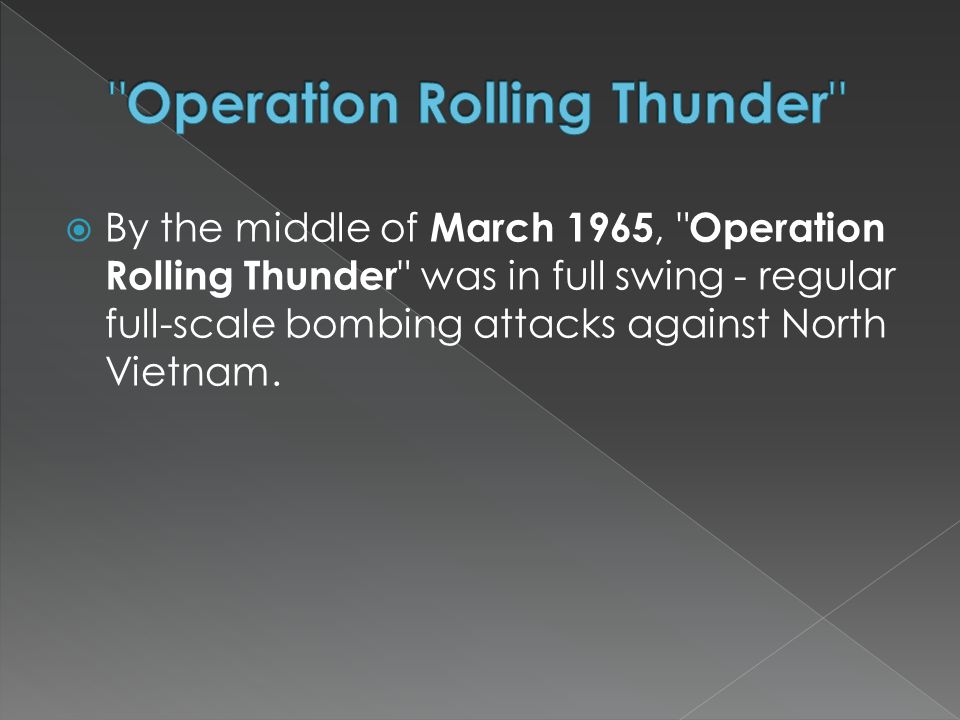 "Operation Rolling Thunder"

By the middle of March 1965, "Operation Rolling Thunder" was in full swing - regular full-scale bombing attacks against North Vietnam.